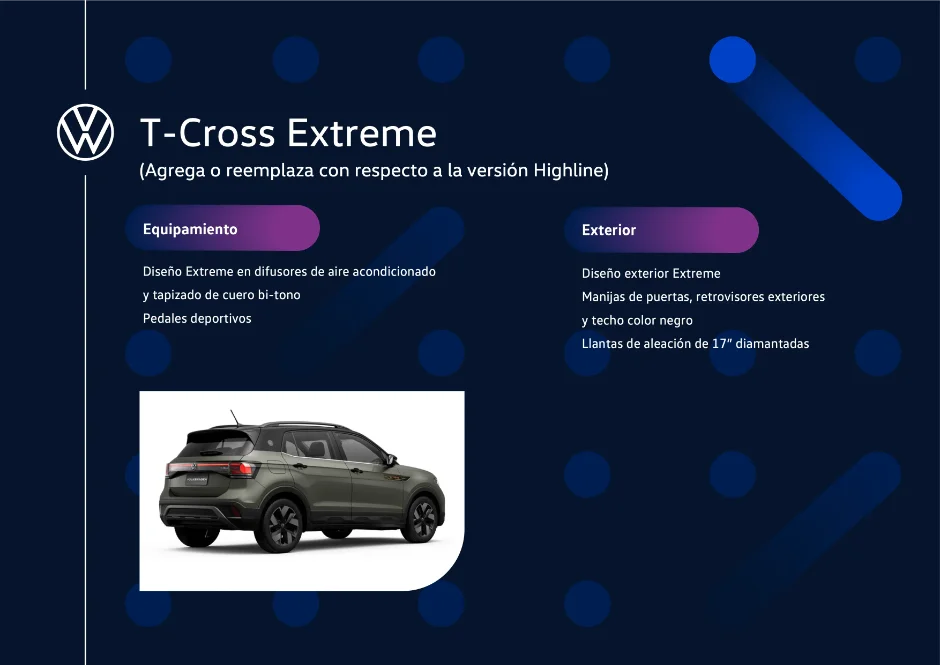 T-Cross Extreme
(Agrega o reemplaza con respecto a la versión Highline)

Equipamiento

Diseño Extreme en difusores de aire acondicionado y tapizado de cuero bi-tono
Pedales deportivos

Exterior

Diseño exterior Extreme
Manijas de puertas, retrovisores exteriores y techo color negro
Llantas de aleación de 17" diamantadas